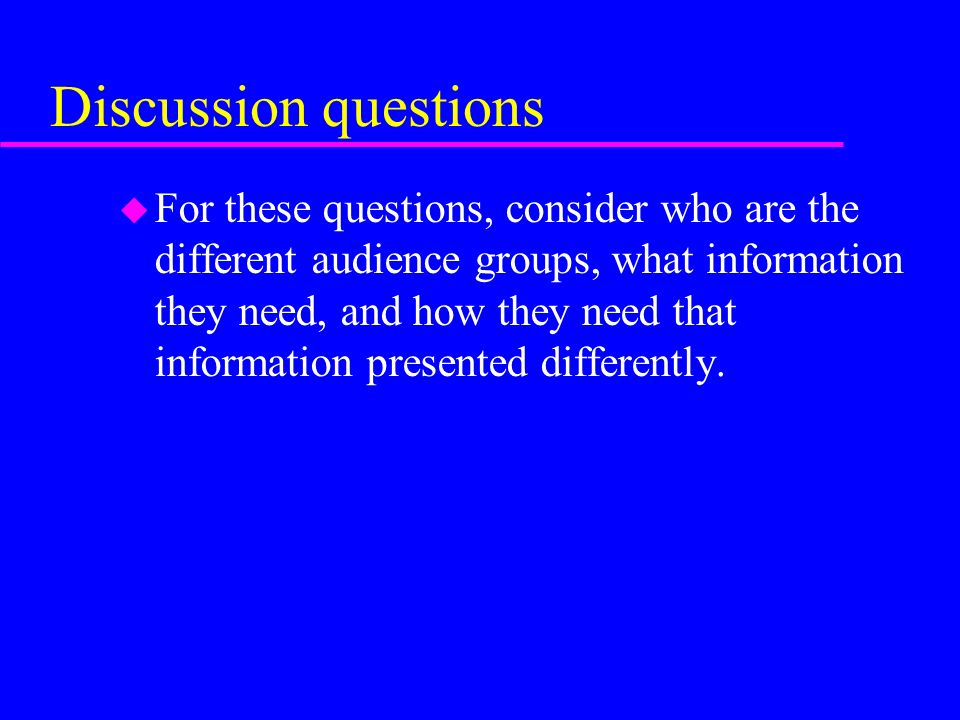 Discussion questions

For these questions, consider who are the different audience groups, what information they need, and how they need that information presented differently.